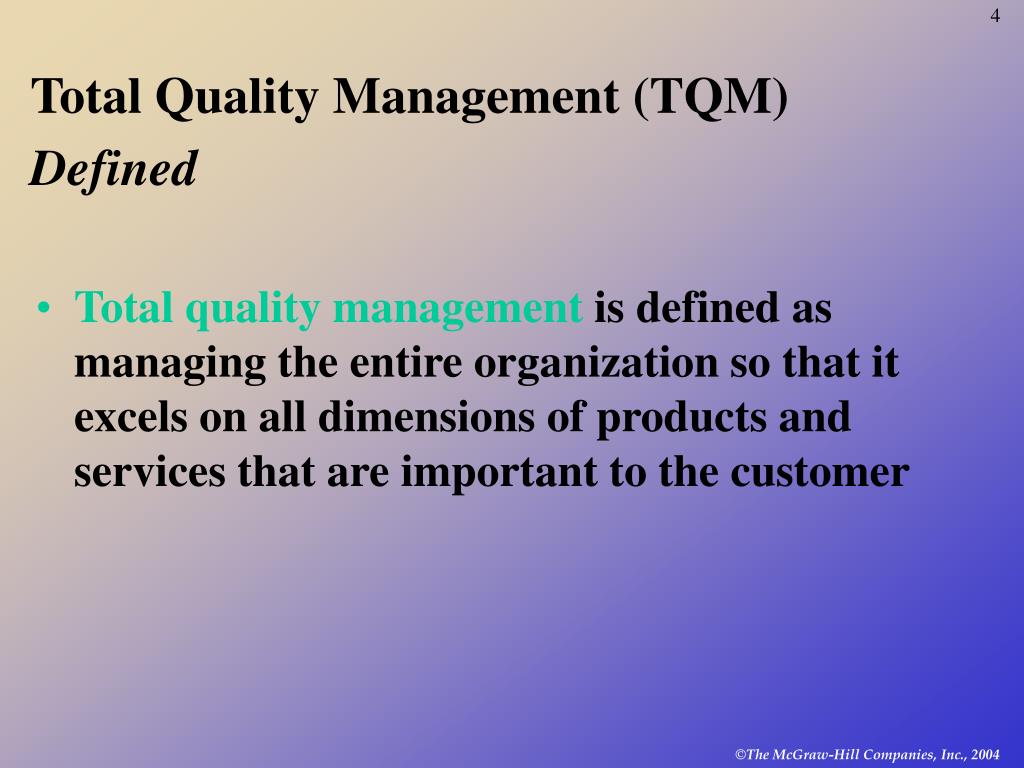 4

Total Quality Management (TQM)
Defined

• Total quality management is defined as managing the entire organization so that it excels on all dimensions of products and services that are important to the customer

©The McGraw-Hill Companies, Inc., 2004